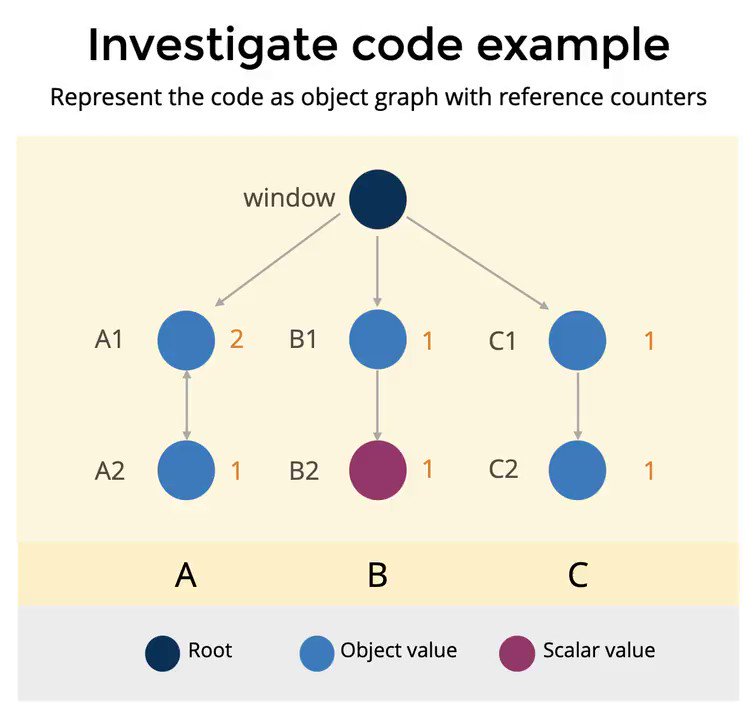 Investigate code example

Represent the code as object graph with reference counters

window

A1 2
B1 1
C1 1

A2 1
B2 1
C2 1

A
B
C

Root
Object value
Scalar value